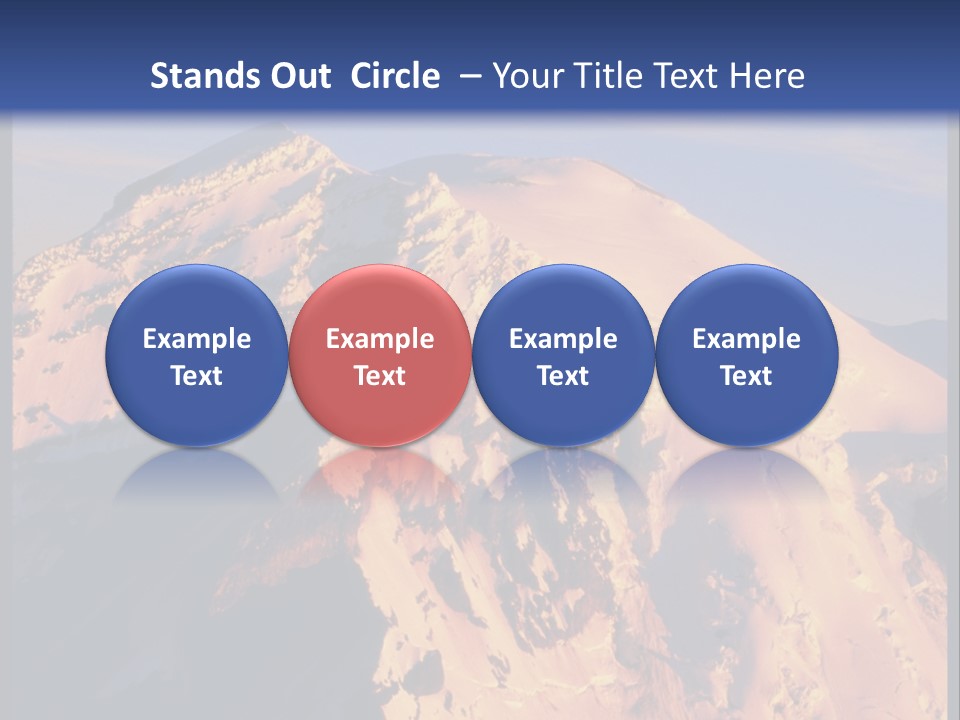 Stands Out Circle – Your Title Text Here

Example Text

Example Text

Example Text

Example Text